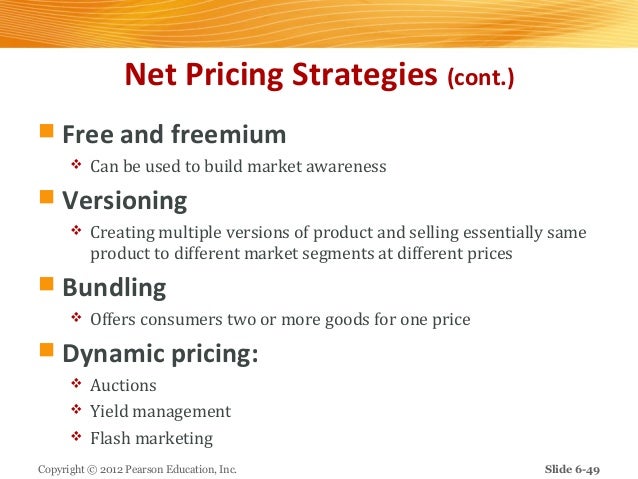 Net Pricing Strategies (cont.)

Free and freemium

Can be used to build market awareness

Versioning

Creating multiple versions of product and selling essentially same product to different market segments at different prices

Bundling

Offers consumers two or more goods for one price

Dynamic pricing:

Auctions

Yield management

Flash marketing

Copyright © 2012 Pearson Education, Inc.

Slide 6-49